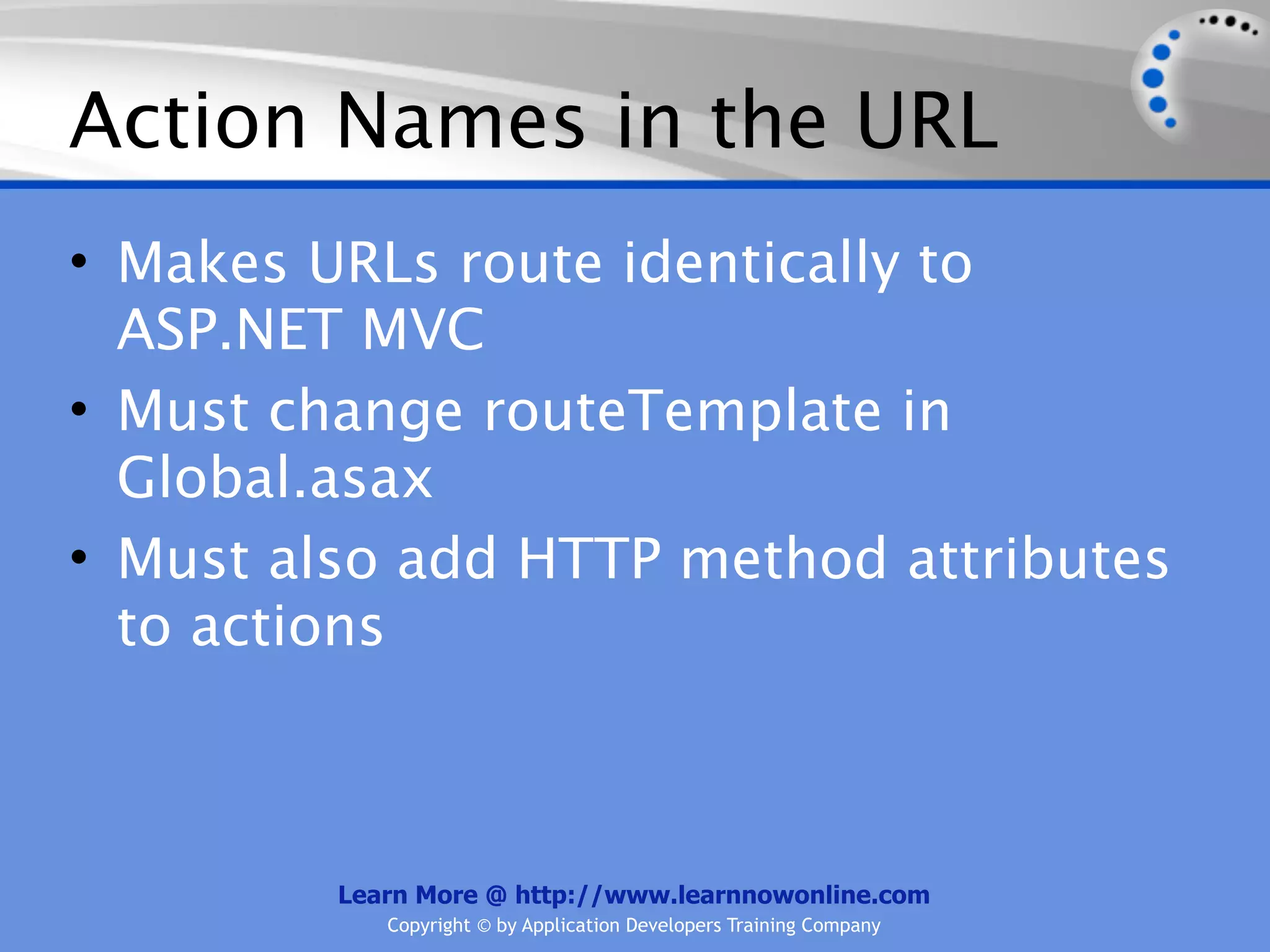 Action Names in the URL

• Makes URLs route identically to ASP.NET MVC
• Must change routeTemplate in Global.asax
• Must also add HTTP method attributes to actions

Learn More @ http://www.learnnowonline.com
Copyright © by Application Developers Training Company